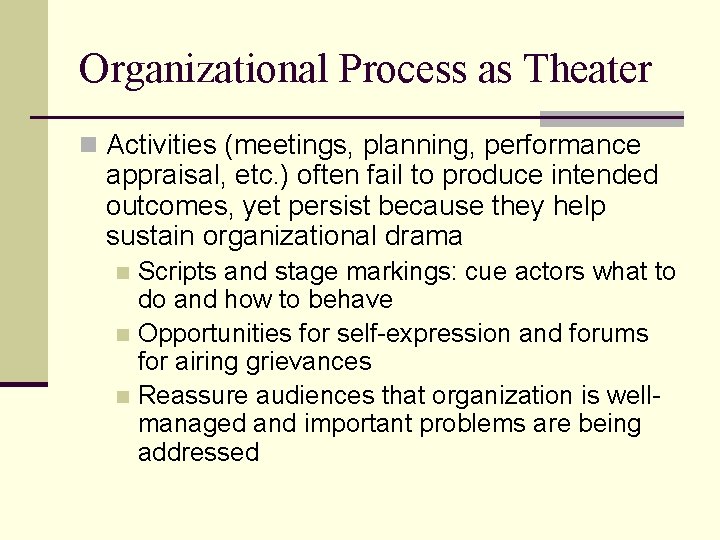 Organizational Process as Theater

Activities (meetings, planning, performance appraisal, etc.) often fail to produce intended outcomes, yet persist because they help sustain organizational drama

Scripts and stage markings: cue actors what to do and how to behave

Opportunities for self-expression and forums for airing grievances

Reassure audiences that organization is well-managed and important problems are being addressed